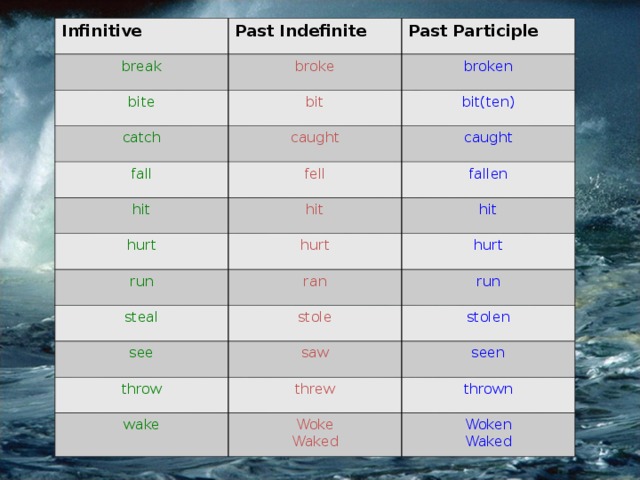 | Infinitive | Past Indefinite | Past Participle |
|---|---|---|
| break | broke | broken |
| bite | bit | bit(ten) |
| catch | caught | caught |
| fall | fell | fallen |
| hit | hit | hit |
| hurt | hurt | hurt |
| run | ran | run |
| steal | stole | stolen |
| see | saw | seen |
| throw | threw | thrown |
| wake | Woke Waked | Woken Waked |